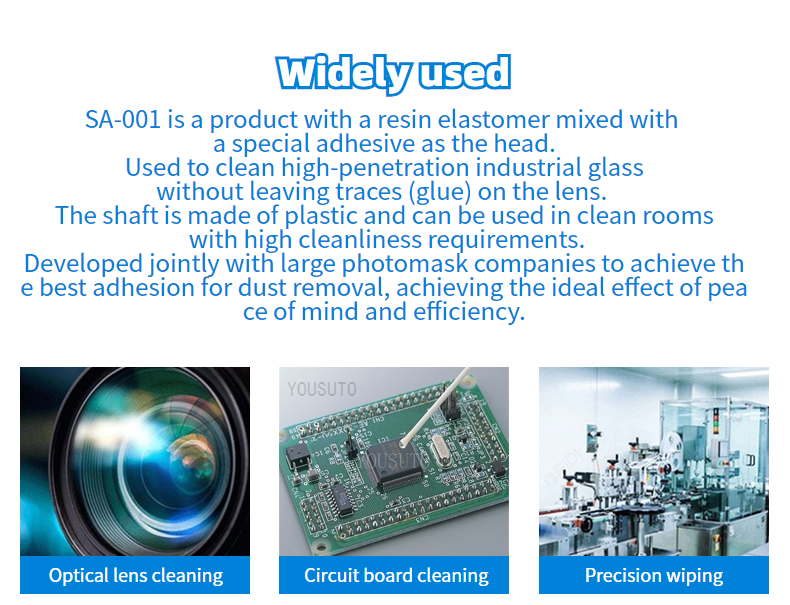 Widely used

SA-001 is a product with a resin elastomer mixed with a special adhesive as the head.
Used to clean high-penetration industrial glass without leaving traces (glue) on the lens.
The shaft is made of plastic and can be used in clean rooms with high cleanliness requirements.
Developed jointly with large photomask companies to achieve th e best adhesion for dust removal, achieving the ideal effect of pea ce of mind and efficiency.

YOUSUTO

YOUSUTO

Optical lens cleaning

Circuit board cleaning

Precision wiping